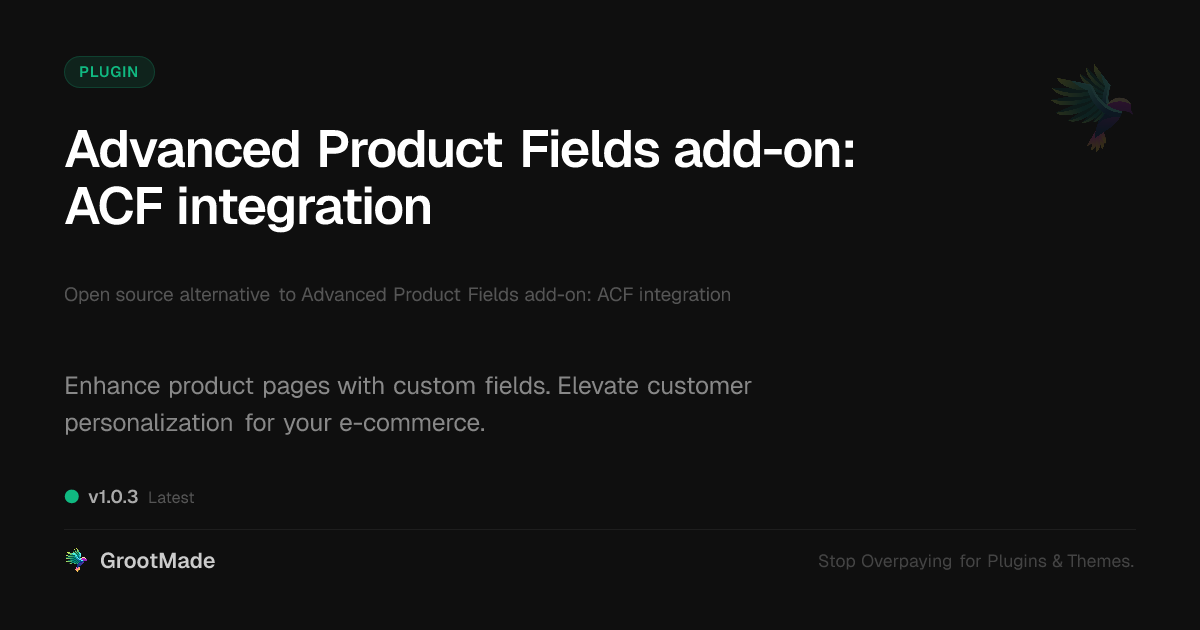 PLUGIN

Advanced Product Fields add-on: ACF integration

Open source alternative to Advanced Product Fields add-on: ACF integration

Enhance product pages with custom fields. Elevate customer personalization for your e-commerce.

v1.0.3 Latest

GrootMade

Stop Overpaying for Plugins & Themes.